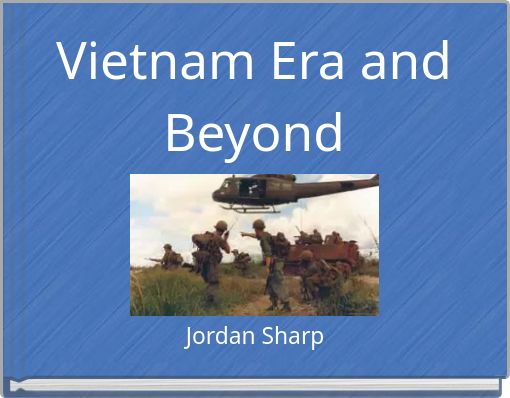 Vietnam Era and Beyond

Jordan Sharp